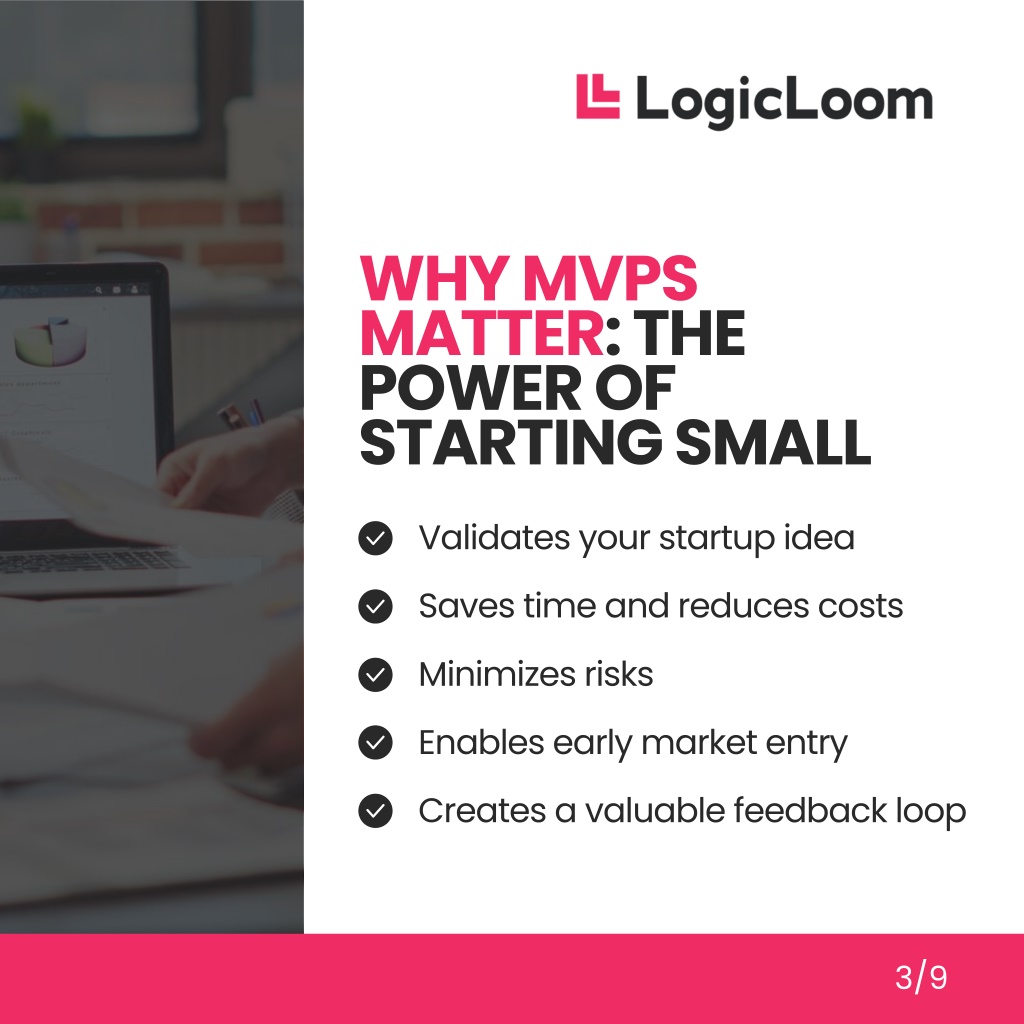 LogicLoom

WHY MVPS MATTER: THE POWER OF STARTING SMALL

Validates your startup idea

Saves time and reduces costs

Minimizes risks

Enables early market entry

Creates a valuable feedback loop

3/9